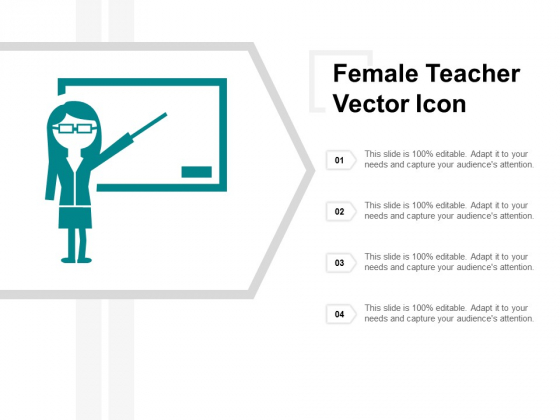 Female Teacher Vector Icon

01
This slide is 100% editable. Adapt it to your needs and capture your audience's attention.

02
This slide is 100% editable. Adapt it to your needs and capture your audience's attention.

03
This slide is 100% editable. Adapt it to your needs and capture your audience's attention.

04
This slide is 100% editable. Adapt it to your needs and capture your audience's attention.